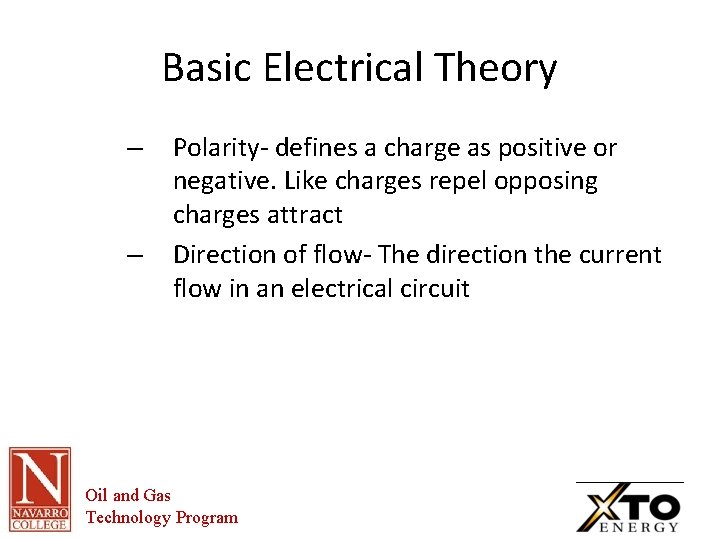 Basic Electrical Theory

– Polarity- defines a charge as positive or negative. Like charges repel opposing charges attract

– Direction of flow- The direction the current flow in an electrical circuit

N
NAVARRO COLLEGE

Oil and Gas
Technology Program

XTO
ENERGY